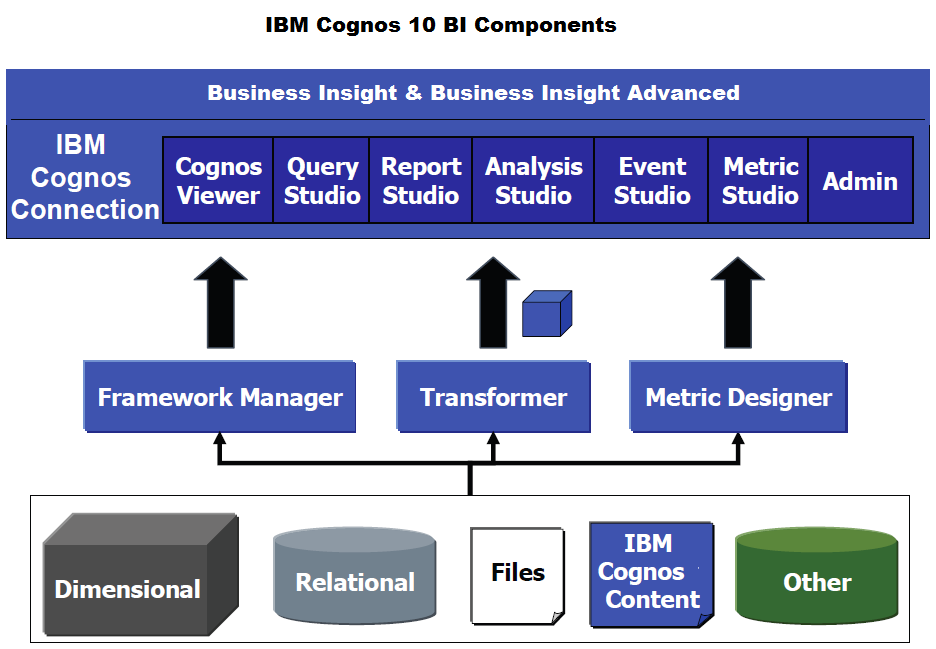 IBM Cognos 10 BI Components

Business Insight & Business Insight Advanced

IBM Cognos Connection

Cognos Viewer

Query Studio

Report Studio

Analysis Studio

Event Studio

Metric Studio

Admin

Framework Manager

Transformer

Metric Designer

Dimensional

Relational

Files

IBM Cognos Content

Other